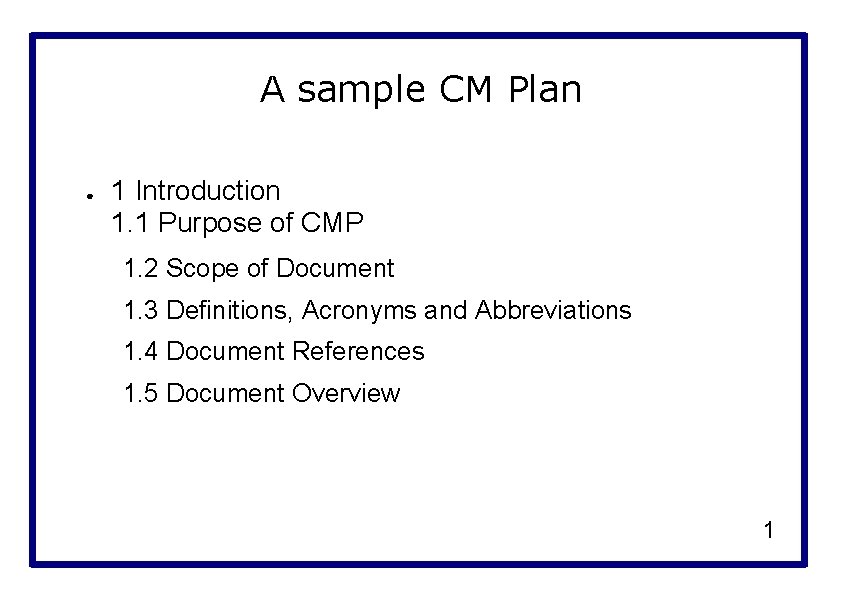 A sample CM Plan

• 1 Introduction
1.1 Purpose of CMP

1.2 Scope of Document

1.3 Definitions, Acronyms and Abbreviations

1.4 Document References

1.5 Document Overview

1